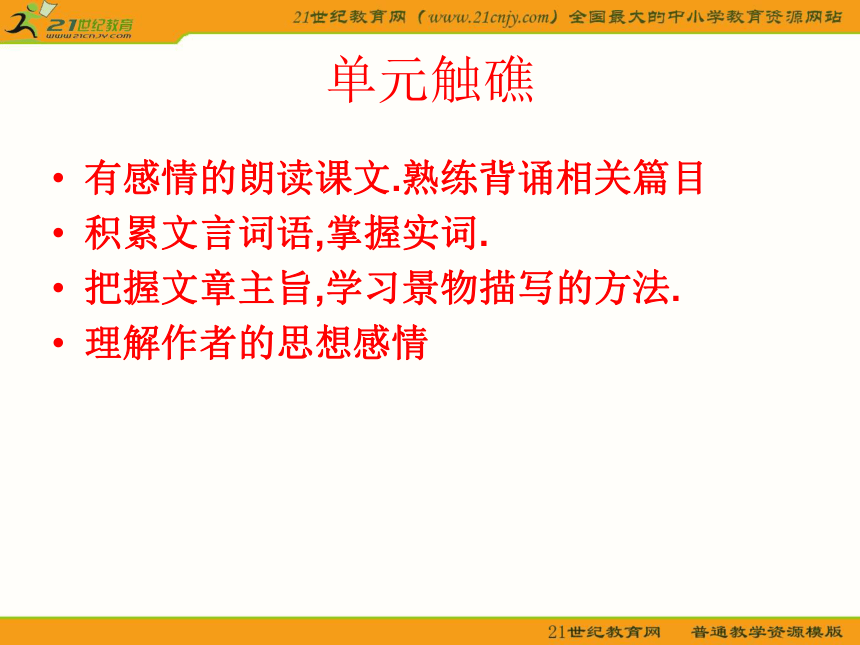 21世纪教育
www.21cnjy.com

21世纪教育网（www.21cnjy.com）全国最大的中小学教育资源网站

单元触礁

• 有感情的朗读课文.熟练背诵相关篇目
• 积累文言词语,掌握实词.
• 把握文章主旨,学习景物描写的方法.
• 理解作者的思想感情

21世纪教育网 普通教学资源模版